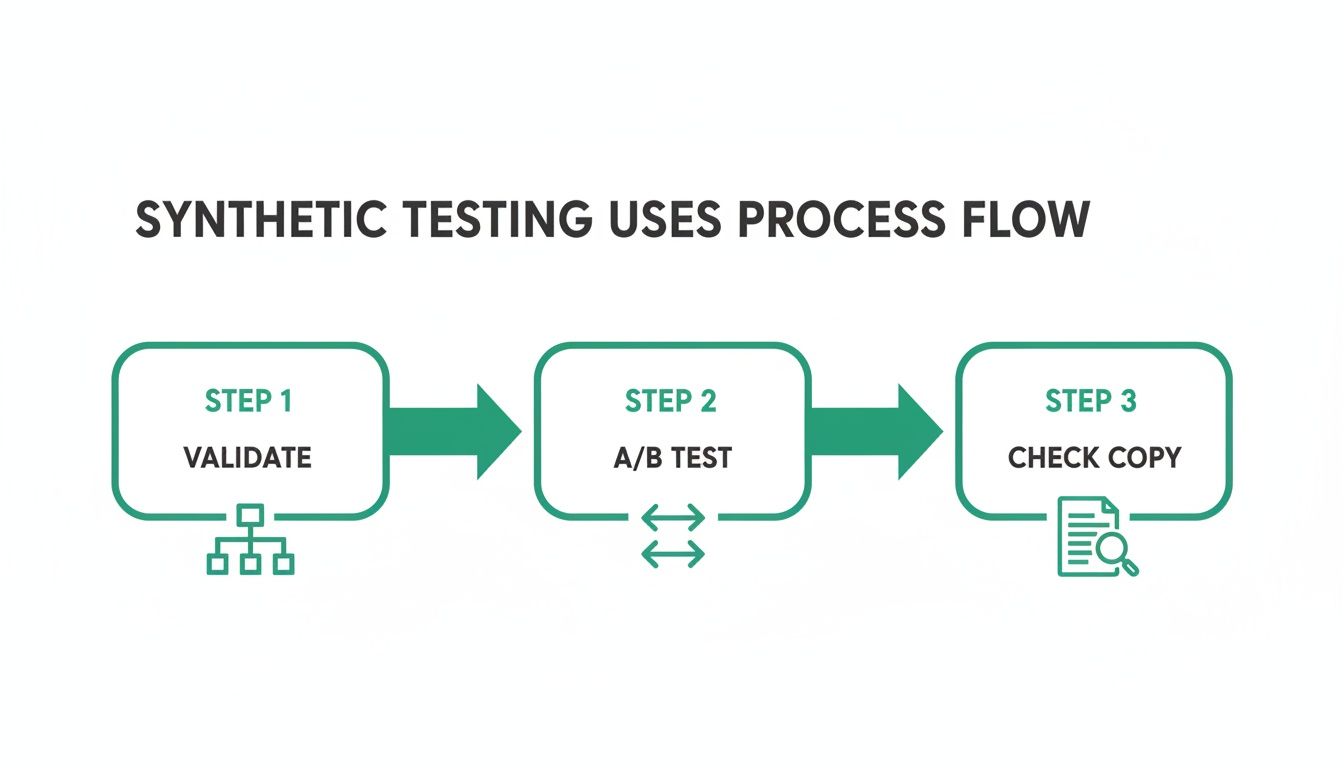 SYNTHETIC TESTING USES PROCESS FLOW

STEP 1
VALIDATE

STEP 2
A/B TEST

STEP 3
CHECK COPY